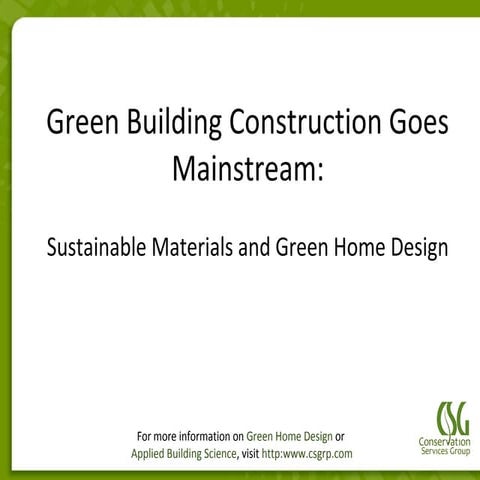 Green Building Construction Goes Mainstream:

Sustainable Materials and Green Home Design

For more information on Green Home Design or Applied Building Science, visit http:www.csgrp.com

CSG
Conservation Services Group